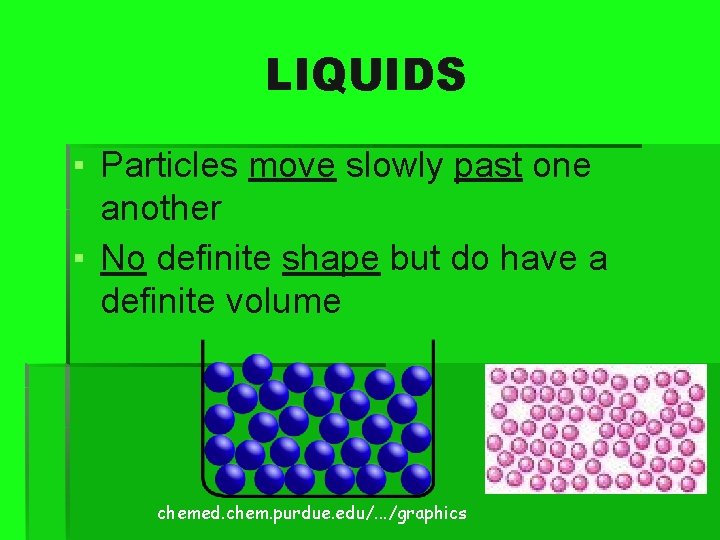 LIQUIDS

▪ Particles move slowly past one another

▪ No definite shape but do have a definite volume

chemed.chem.purdue.edu/.../graphics